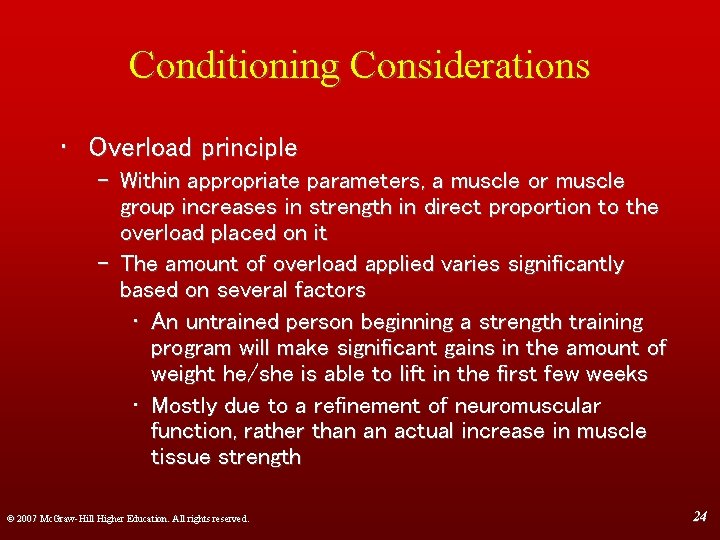 Conditioning Considerations

• Overload principle
– Within appropriate parameters, a muscle or muscle group increases in strength in direct proportion to the overload placed on it
– The amount of overload applied varies significantly based on several factors
• An untrained person beginning a strength training program will make significant gains in the amount of weight he/she is able to lift in the first few weeks
• Mostly due to a refinement of neuromuscular function, rather than an actual increase in muscle tissue strength

© 2007 McGraw-Hill Higher Education. All rights reserved.

24